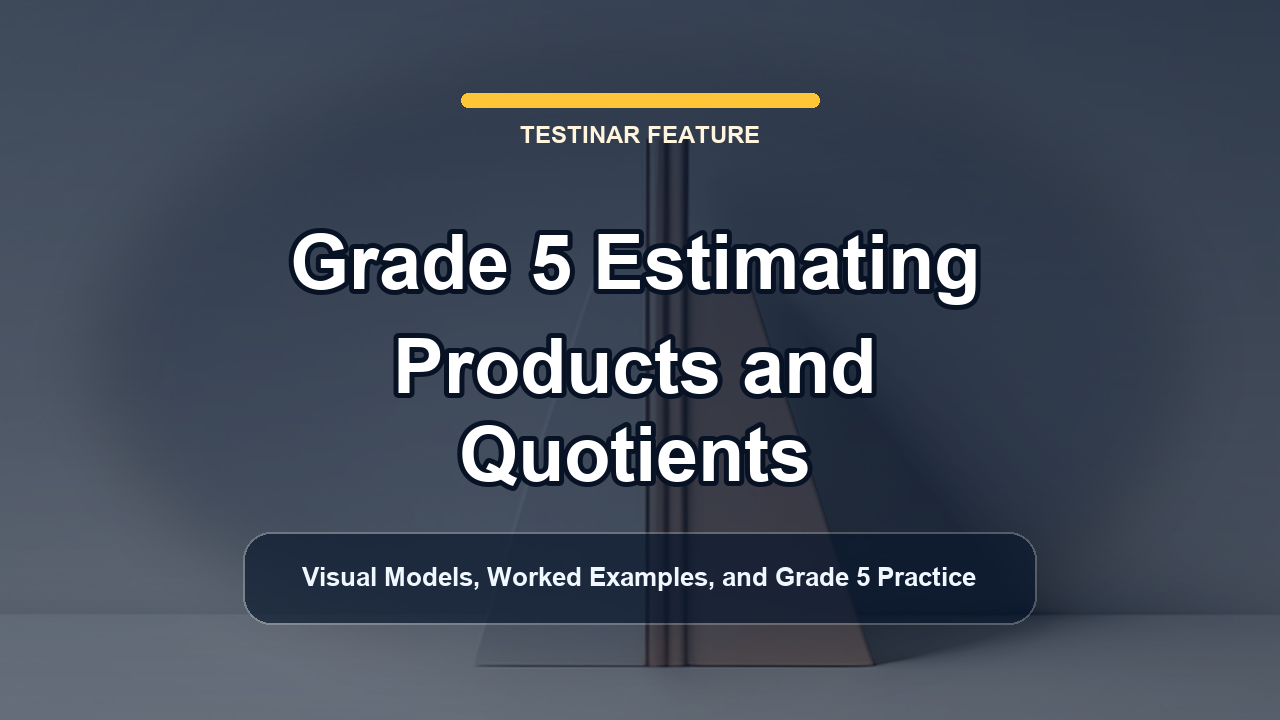 TESTINAR FEATURE

Grade 5 Estimating Products and Quotients

Visual Models, Worked Examples, and Grade 5 Practice